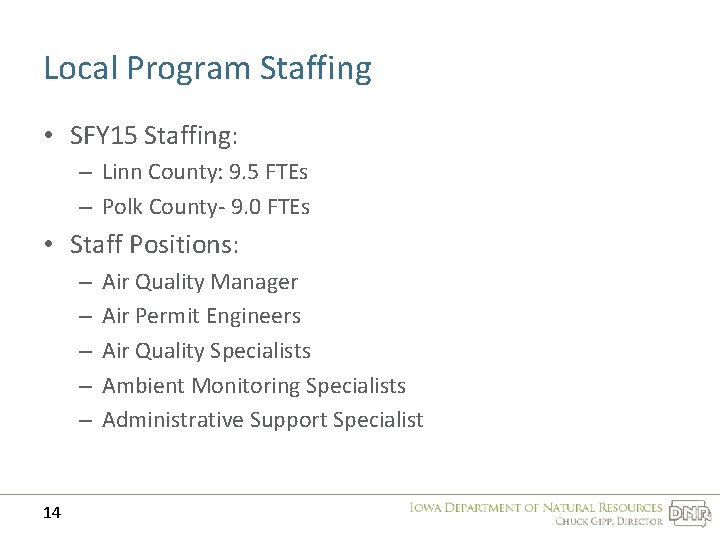 Local Program Staffing

• SFY15 Staffing:
– Linn County: 9.5 FTEs
– Polk County- 9.0 FTEs

• Staff Positions:
– Air Quality Manager
– Air Permit Engineers
– Air Quality Specialists
– Ambient Monitoring Specialists
– Administrative Support Specialist

14

IOWA DEPARTMENT OF NATURAL RESOURCES
CHUCK GIPP, DIRECTOR
DNR